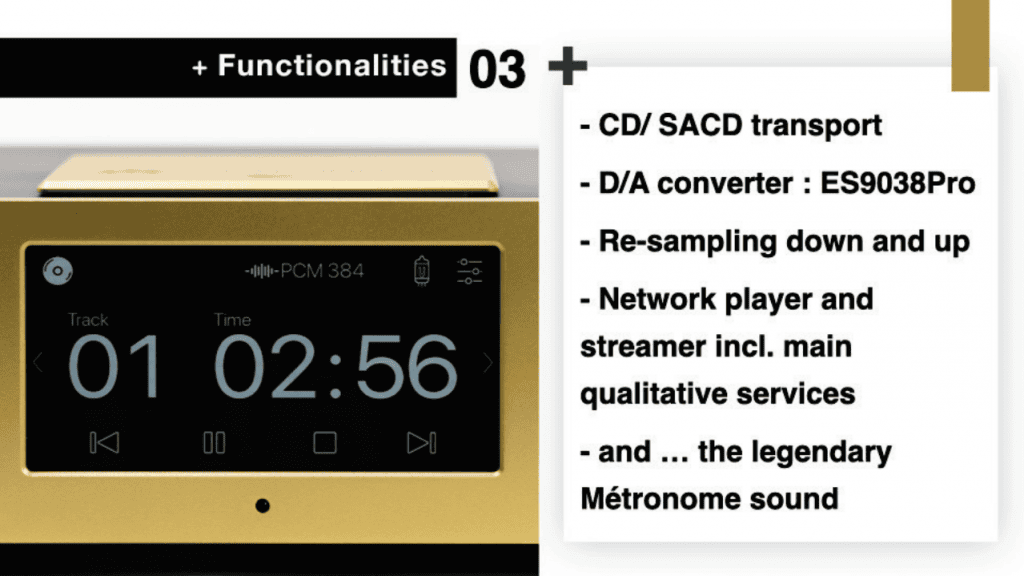 + Functionalities 03 +

PCM 384

Track
01

Time
02:56

- CD/ SACD transport

- D/A converter : ES9038Pro

- Re-sampling down and up

- Network player and streamer incl. main qualitative services

- and … the legendary Métronome sound